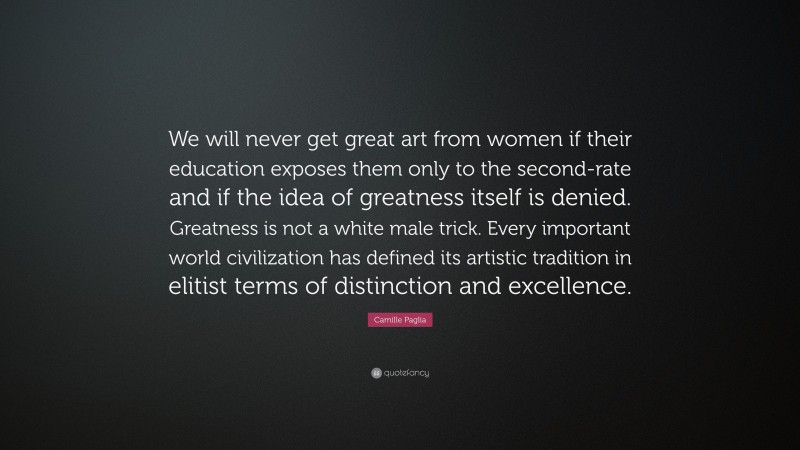 We will never get great art from women if their education exposes them only to the second-rate and if the idea of greatness itself is denied. Greatness is not a white male trick. Every important world civilization has defined its artistic tradition in elitist terms of distinction and excellence.

Camille Paglia

quotefancy